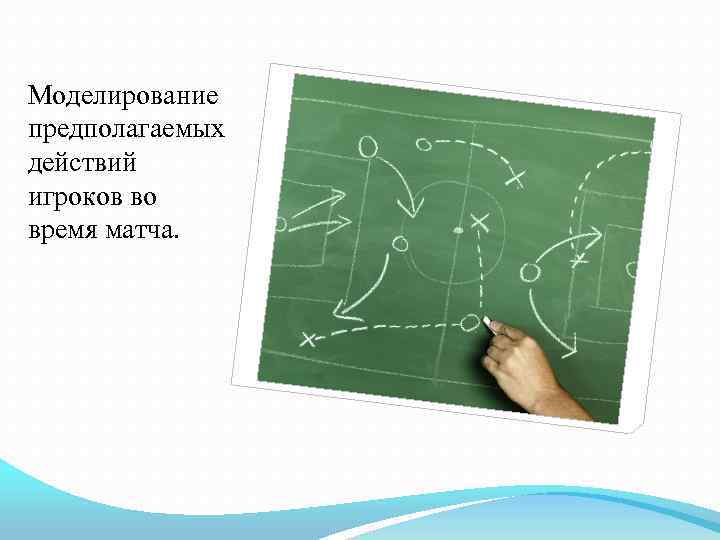 Моделирование предполагаемых действий игроков во время матча.